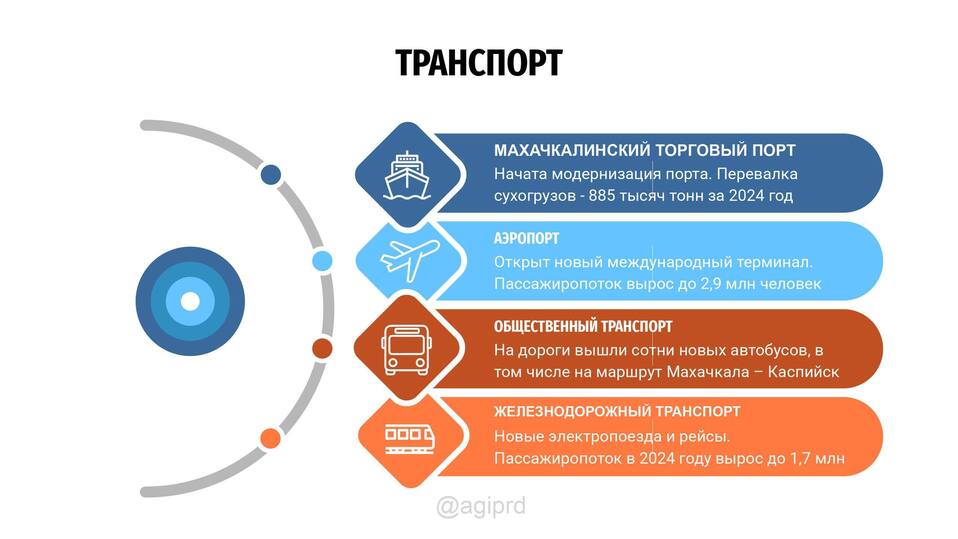 ТРАНСПОРТ

МАХАЧКАЛИНСКИЙ ТОРГОВЫЙ ПОРТ
Начата модернизация порта. Перевалка сухогрузов - 885 тысяч тонн за 2024 год

АЭРОПОРТ
Открыт новый международный терминал. Пассажиропоток вырос до 2,9 млн человек

ОБЩЕСТВЕННЫЙ ТРАНСПОРТ
На дороги вышли сотни новых автобусов, в том числе на маршрут Махачкала – Каспийск

ЖЕЛЕЗНОДОРОЖНЫЙ ТРАНСПОРТ
Новые электропоезда и рейсы. Пассажиропоток в 2024 году вырос до 1,7 млн

@agiprd